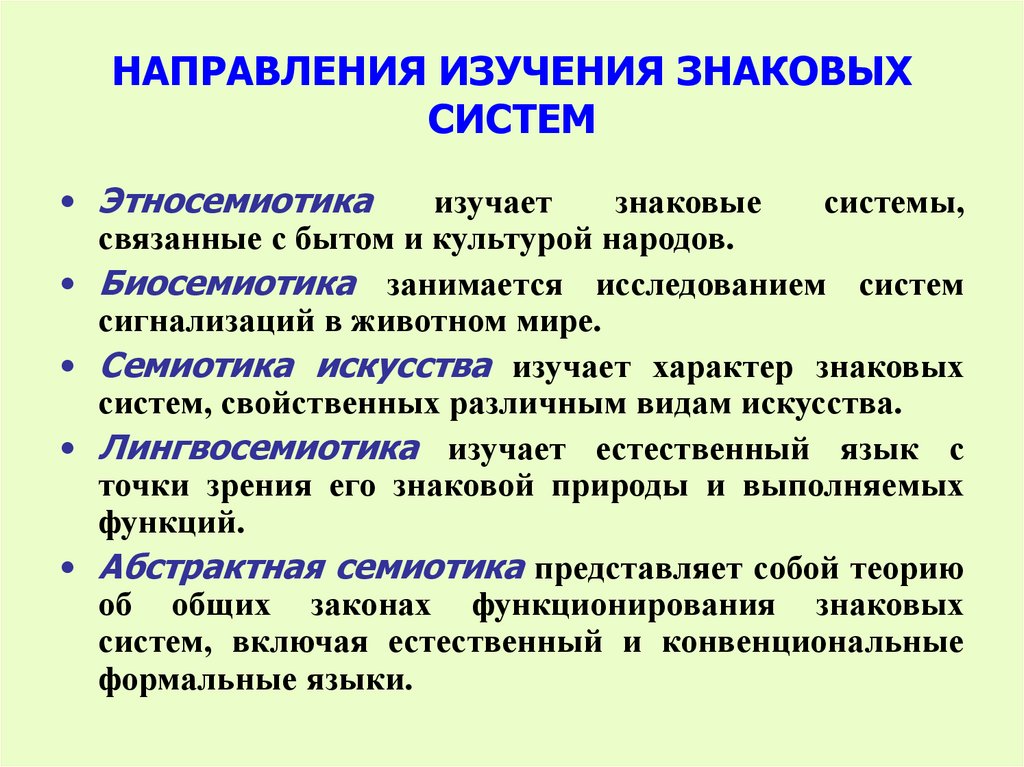 НАПРАВЛЕНИЯ ИЗУЧЕНИЯ ЗНАКОВЫХ СИСТЕМ

• Этносемиотика изучает знаковые системы, связанные с бытом и культурой народов.

• Биосемиотика занимается исследованием систем сигнализаций в животном мире.

• Семиотика искусства изучает характер знаковых систем, свойственных различным видам искусства.

• Лингвосемиотика изучает естественный язык с точки зрения его знаковой природы и выполняемых функций.

• Абстрактная семиотика представляет собой теорию об общих законах функционирования знаковых систем, включая естественный и конвенциональные формальные языки.